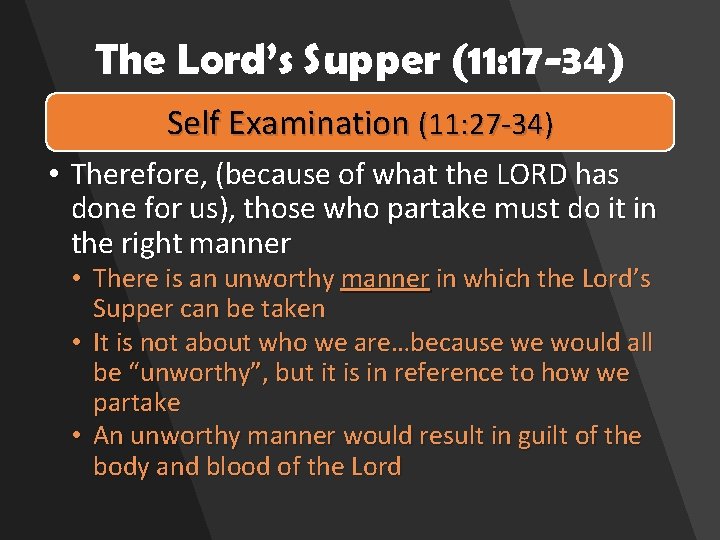 The Lord's Supper (11:17-34)

Self Examination (11:27-34)

• Therefore, (because of what the LORD has done for us), those who partake must do it in the right manner
 • There is an unworthy manner in which the Lord's Supper can be taken
 • It is not about who we are…because we would all be "unworthy", but it is in reference to how we partake
 • An unworthy manner would result in guilt of the body and blood of the Lord